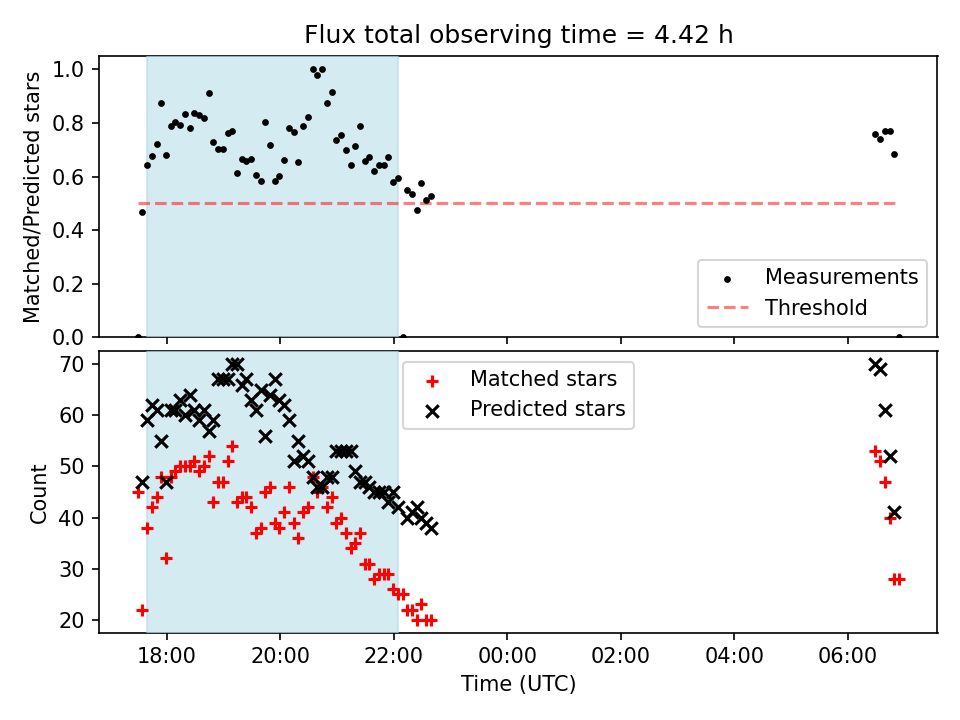 Flux total observing time = 4.42 h

Matched/Predicted stars
1.0
0.8
0.6
0.4
0.2
0.0

Measurements
Threshold

Count
70
60
50
40
30
20

Matched stars
Predicted stars

18:00
20:00
22:00
00:00
02:00
04:00
06:00
Time (UTC)